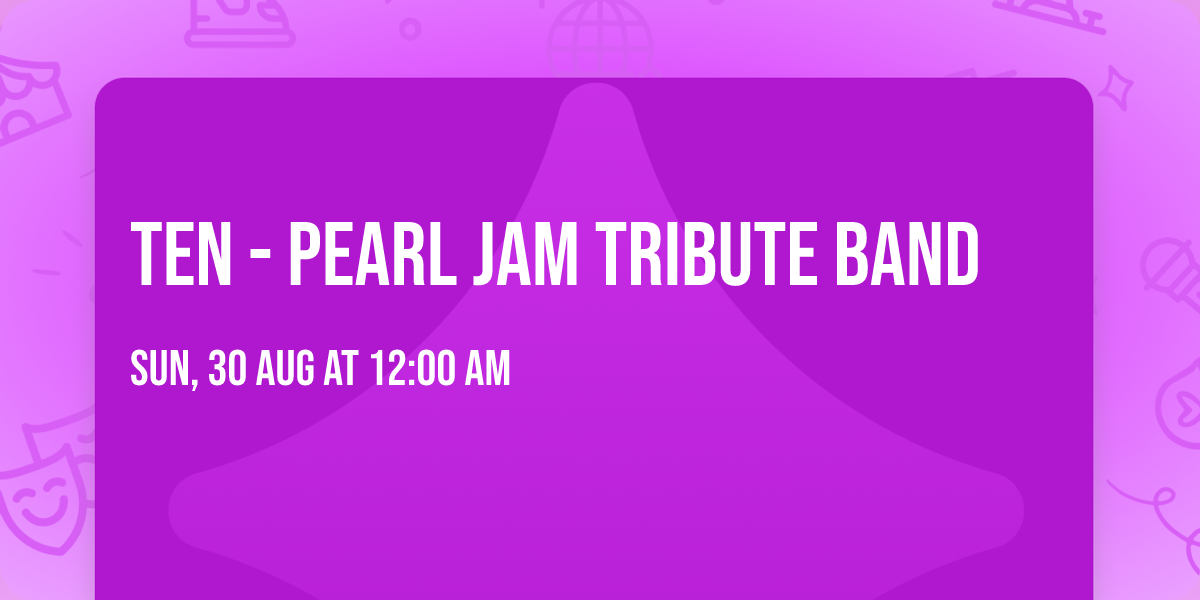 TEN - PEARL JAM TRIBUTE BAND

SUN, 30 AUG AT 12:00 AM